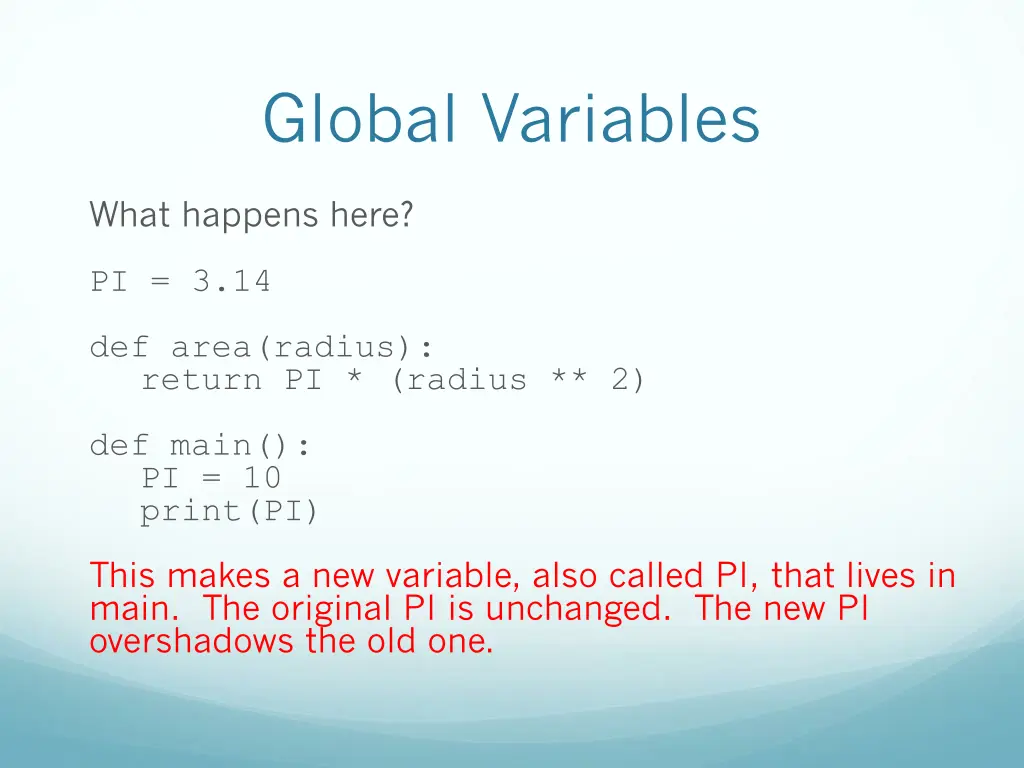 Global Variables

What happens here?

PI = 3.14

def area(radius):
   return PI * (radius ** 2)

def main():
   PI = 10
   print(PI)

This makes a new variable, also called PI, that lives in main.  The original PI is unchanged.  The new PI overshadows the old one.